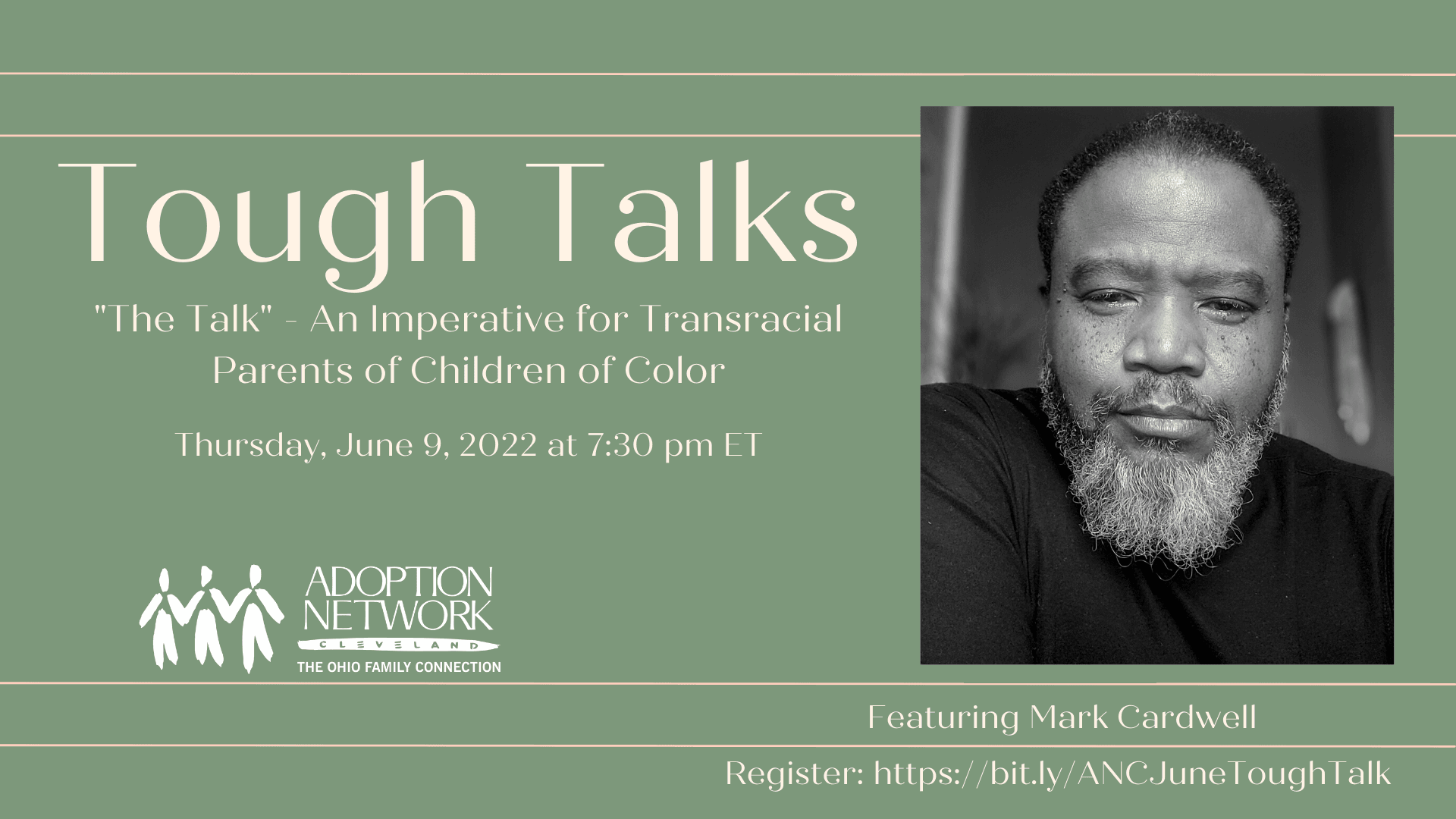 Tough Talks

"The Talk" - An Imperative for Transracial Parents of Children of Color

Thursday, June 9, 2022 at 7:30 pm ET

ADOPTION NETWORK
CLEVELAND
THE OHIO FAMILY CONNECTION

Featuring Mark Cardwell

Register: https://bit.ly/ANCJuneToughTalk